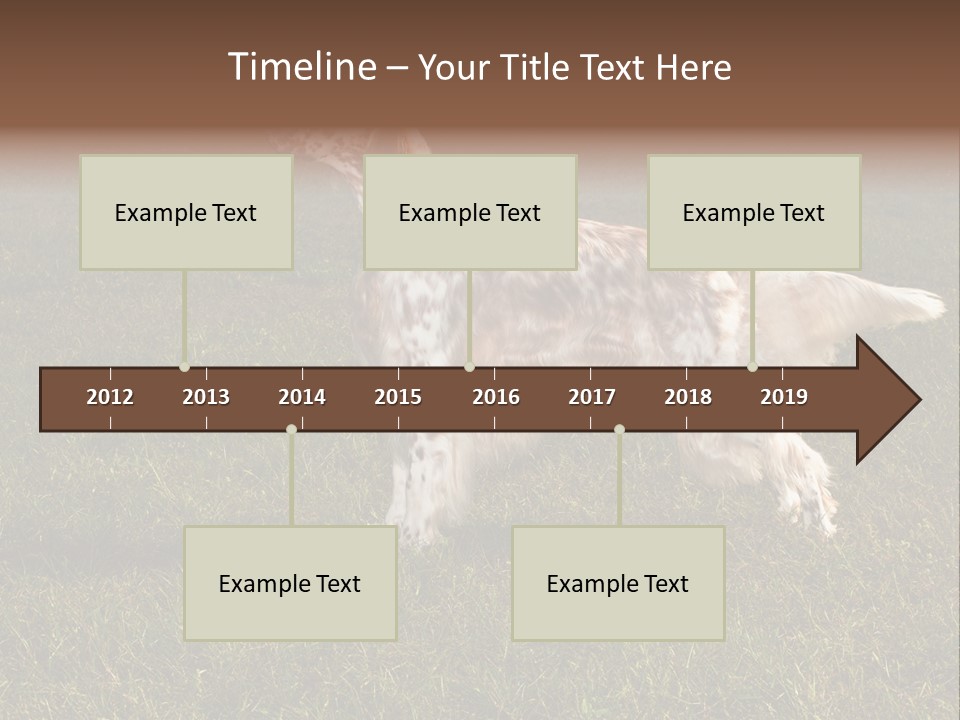 Timeline – Your Title Text Here

Example Text

Example Text

Example Text

2012
2013
2014
2015
2016
2017
2018
2019

Example Text

Example Text